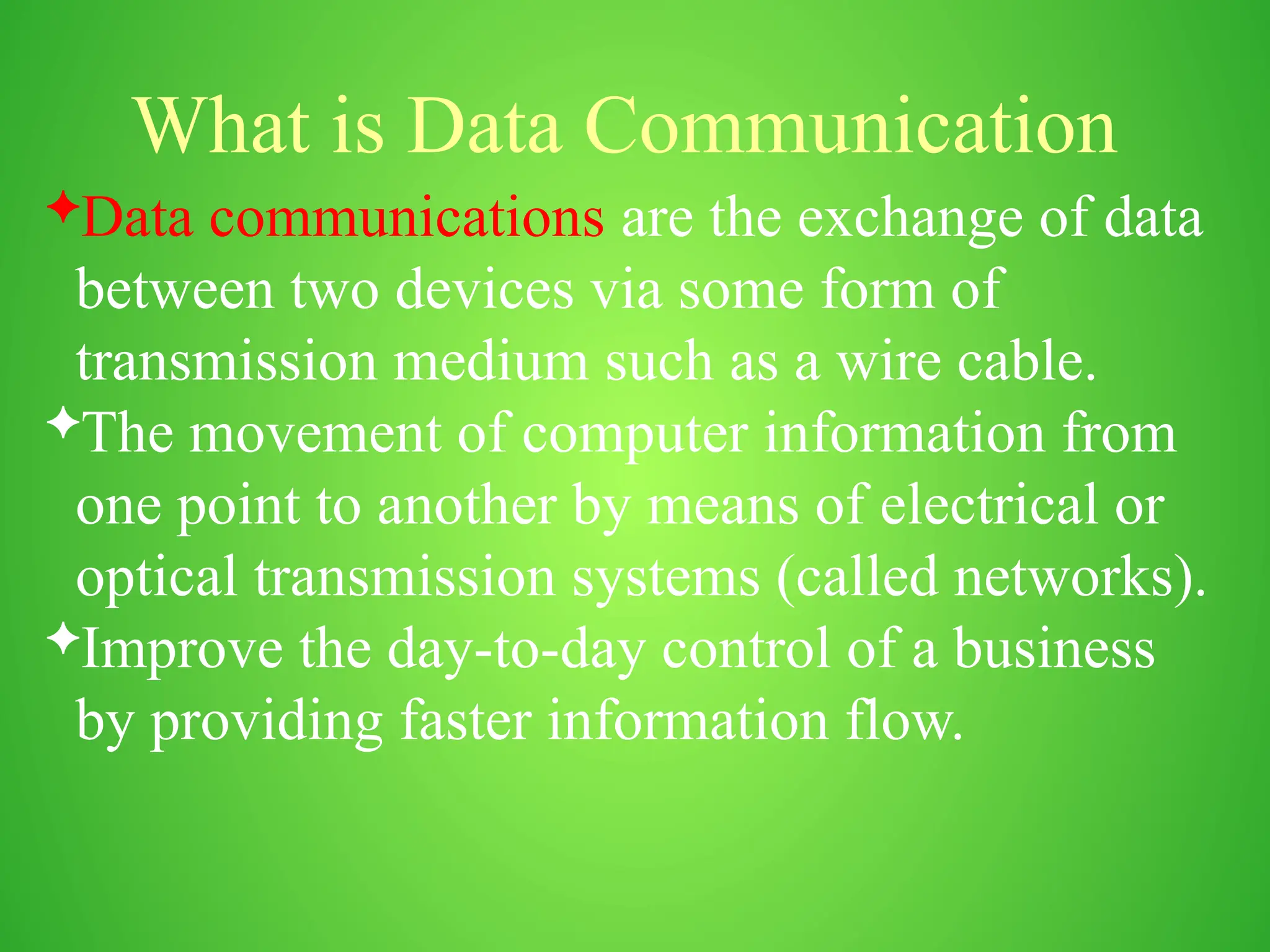 What is Data Communication

✦Data communications are the exchange of data between two devices via some form of transmission medium such as a wire cable.

✦The movement of computer information from one point to another by means of electrical or optical transmission systems (called networks).

✦Improve the day-to-day control of a business by providing faster information flow.